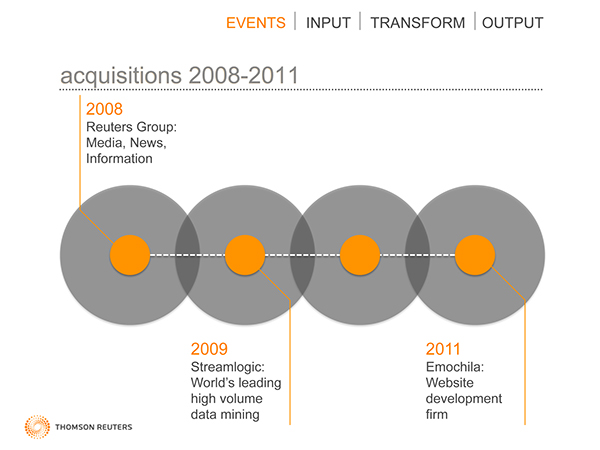 EVENTS | INPUT | TRANSFORM | OUTPUT

acquisitions 2008-2011

2008
Reuters Group: Media, News, Information

2009
Streamlogic: World's leading high volume data mining

2011
Emochila: Website development firm

THOMSON REUTERS